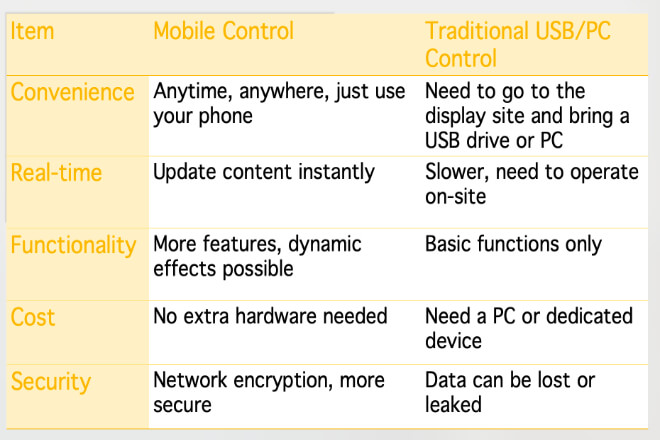 | Item | Mobile Control | Traditional USB/PC Control |
|---|---|---|
| Convenience | Anytime, anywhere, just use your phone | Need to go to the display site and bring a USB drive or PC |
| Real-time | Update content instantly | Slower, need to operate on-site |
| Functionality | More features, dynamic effects possible | Basic functions only |
| Cost | No extra hardware needed | Need a PC or dedicated device |
| Security | Network encryption, more secure | Data can be lost or leaked |